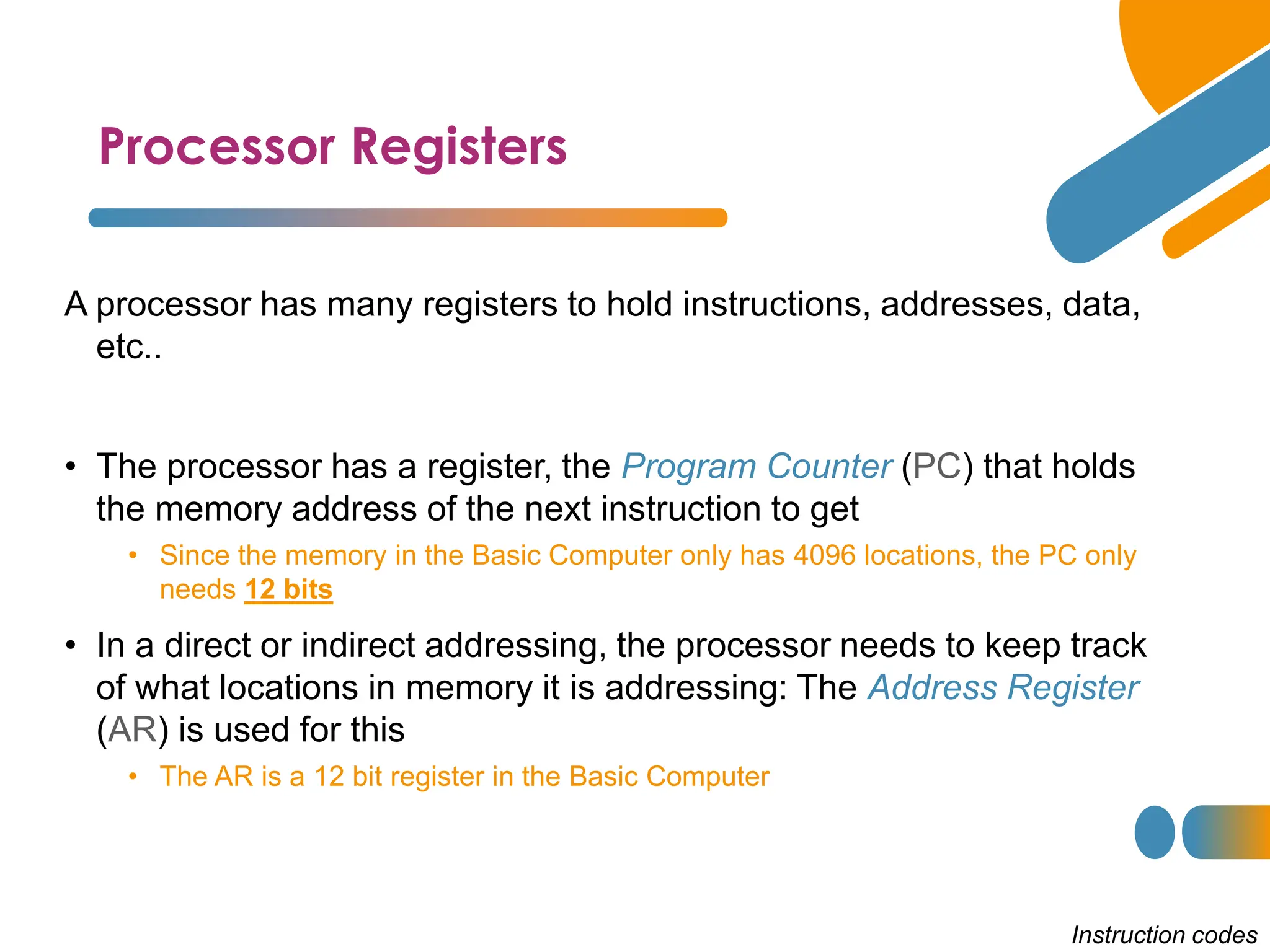 Processor Registers

A processor has many registers to hold instructions, addresses, data, etc..

• The processor has a register, the Program Counter (PC) that holds the memory address of the next instruction to get
  • Since the memory in the Basic Computer only has 4096 locations, the PC only needs 12 bits
• In a direct or indirect addressing, the processor needs to keep track of what locations in memory it is addressing: The Address Register (AR) is used for this
  • The AR is a 12 bit register in the Basic Computer

Instruction codes